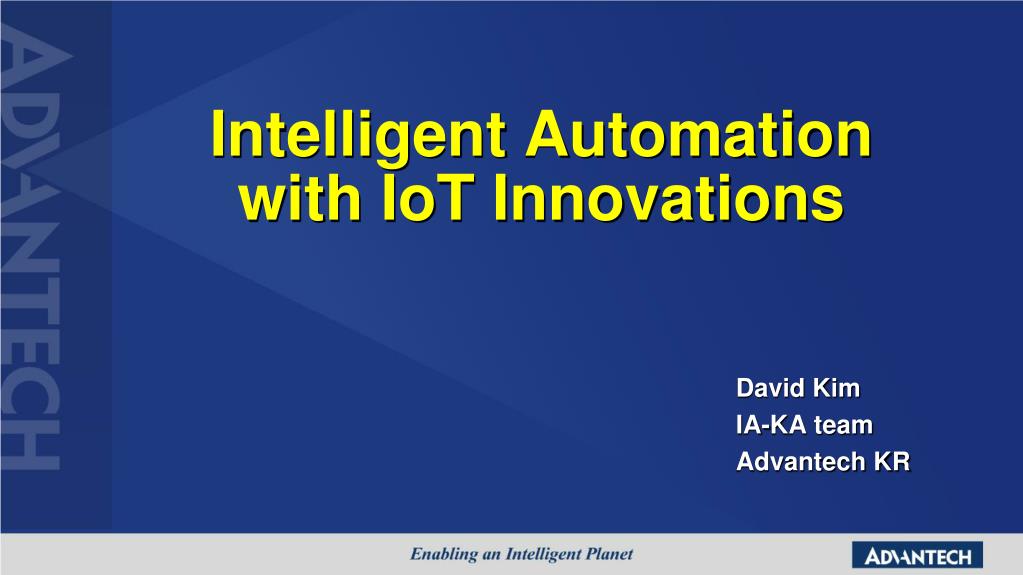 ADVANTECH

Intelligent Automation with IoT Innovations

David Kim
IA-KA team
Advantech KR

Enabling an Intelligent Planet

ADVANTECH